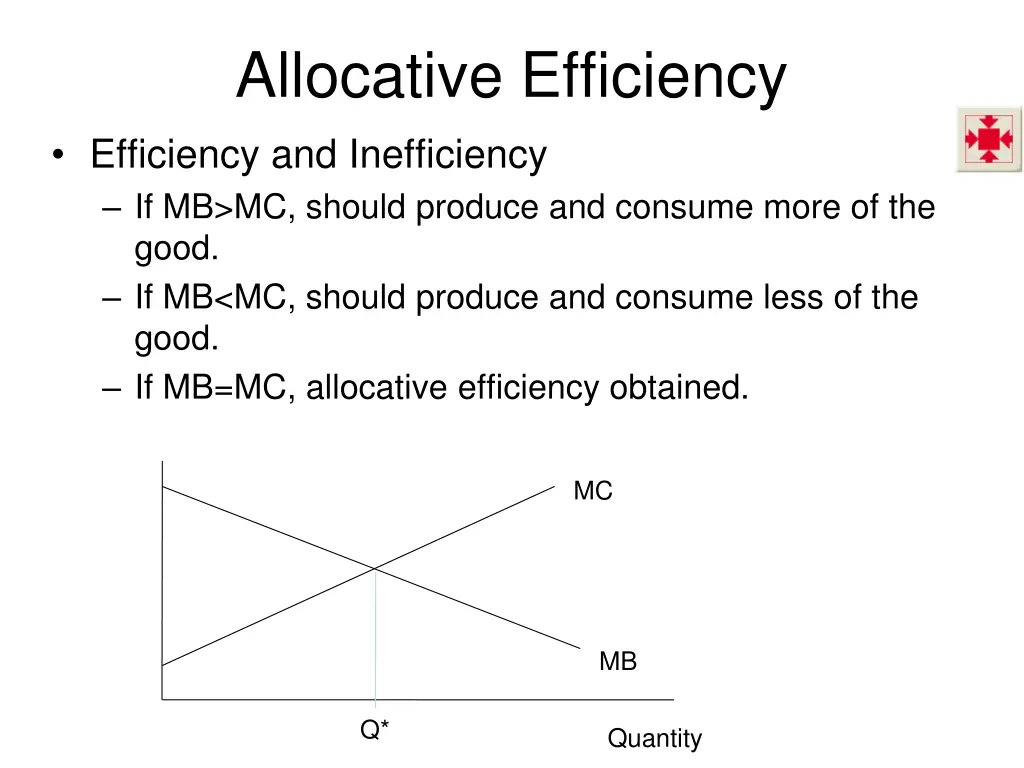 Allocative Efficiency

• Efficiency and Inefficiency
  – If MB>MC, should produce and consume more of the good.
  – If MB<MC, should produce and consume less of the good.
  – If MB=MC, allocative efficiency obtained.

MC

MB

Q*

Quantity